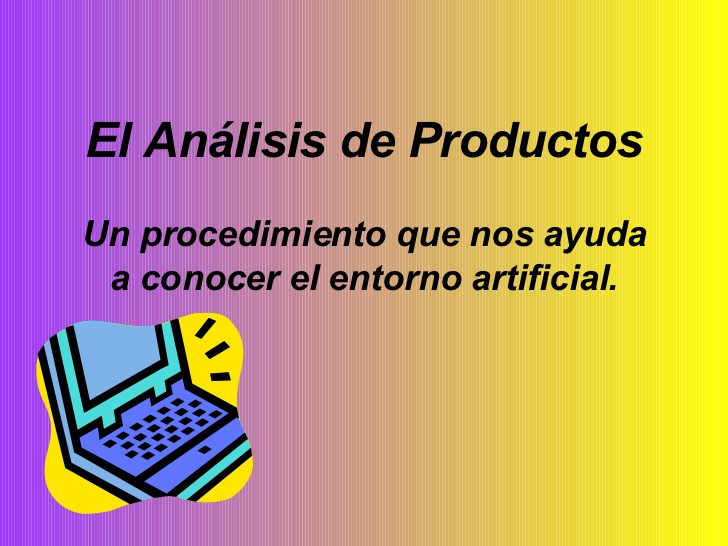 El Análisis de Productos

Un procedimiento que nos ayuda a conocer el entorno artificial.